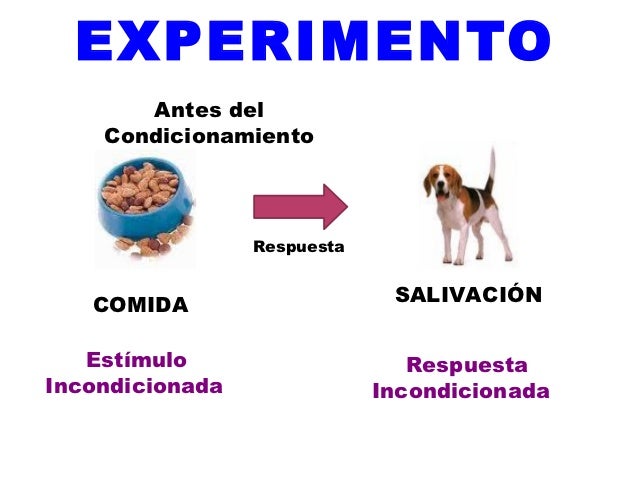 EXPERIMENTO

Antes del Condicionamiento

Respuesta

COMIDA

SALIVACIÓN

Estímulo Incondicionada

Respuesta Incondicionada